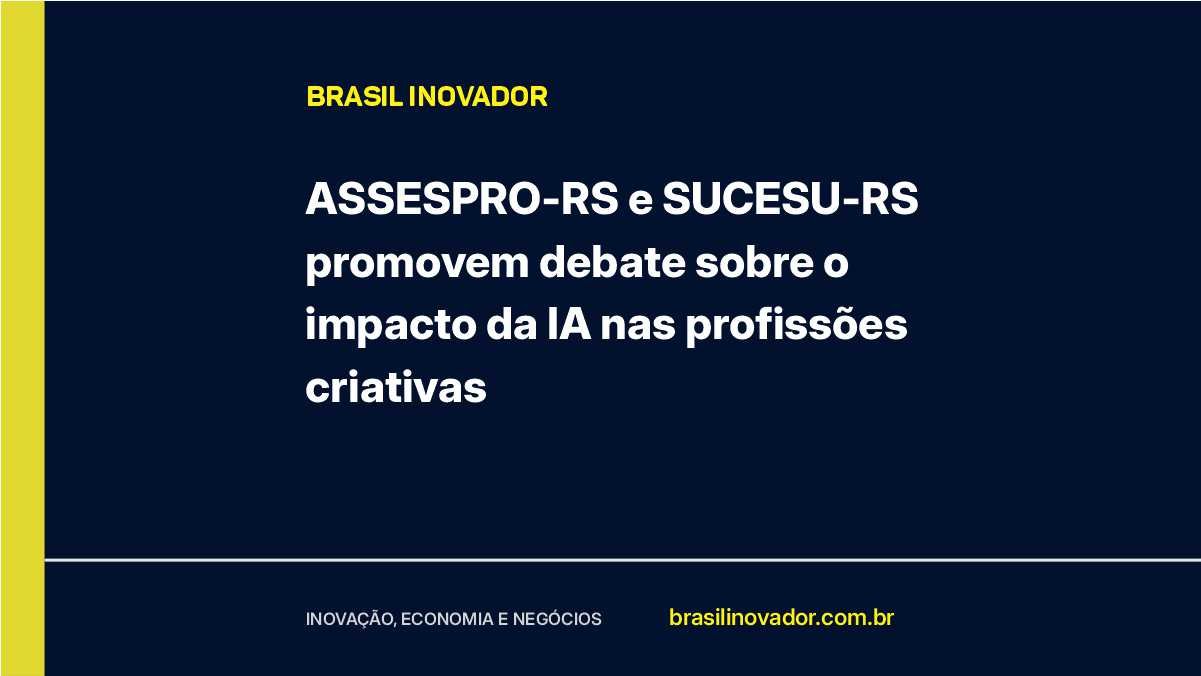 BRASIL INOVADOR

ASSESPRO-RS e SUCESU-RS promovem debate sobre o impacto da IA nas profissões criativas

INOVAÇÃO, ECONOMIA E NEGÓCIOS

brasilinovador.com.br